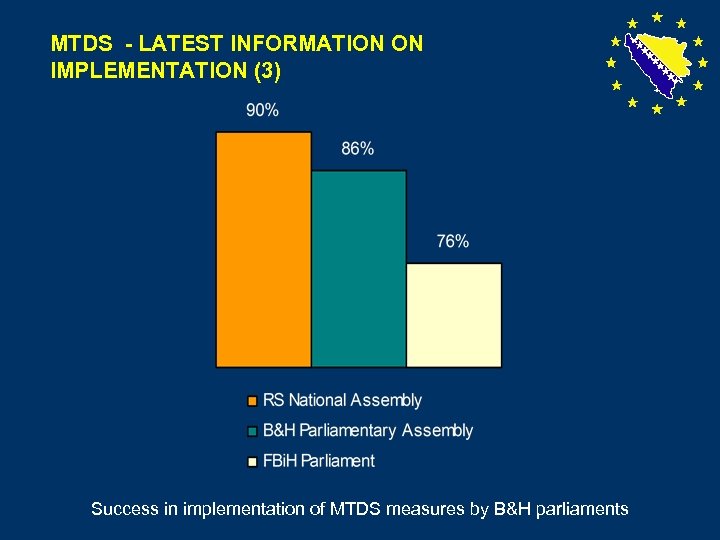 MTDS - LATEST INFORMATION ON IMPLEMENTATION (3)

90%

86%

76%

RS National Assembly
B&H Parliamentary Assembly
FBiH Parliament

Success in implementation of MTDS measures by B&H parliaments